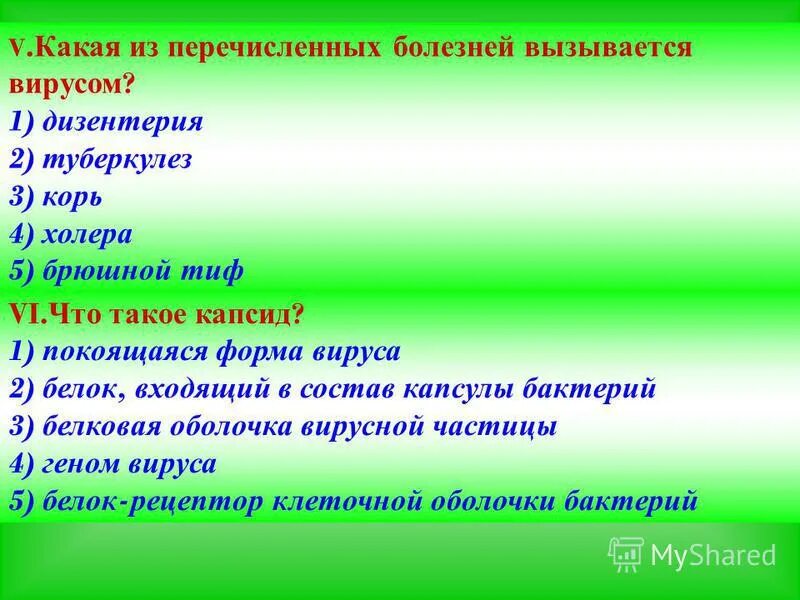 V.Какая из перечисленных болезней вызывается вирусом?
1) дизентерия
2) туберкулез
3) корь
4) холера
5) брюшной тиф

VI.Что такое капсид?
1) покоящаяся форма вируса
2) белок, входящий в состав капсулы бактерий
3) белковая оболочка вирусной частицы
4) геном вируса
5) белок-рецептор клеточной оболочки бактерий

MyShared